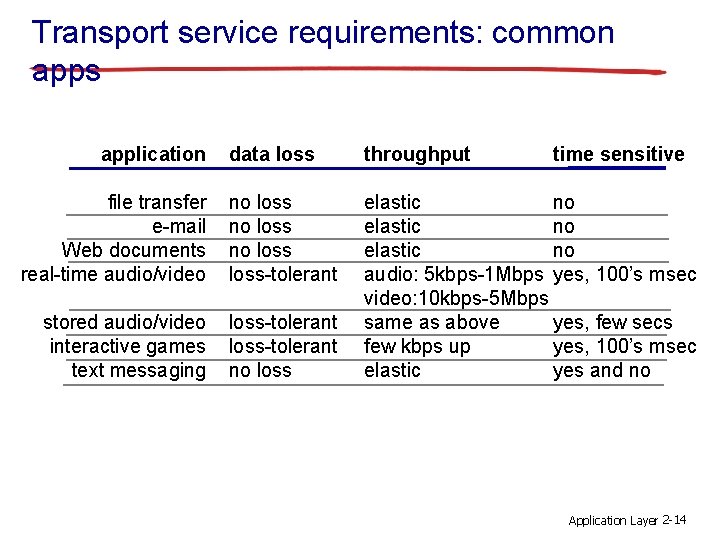 Transport service requirements: common apps

| application | data loss | throughput | time sensitive |
|---|---|---|---|
| file transfer | no loss | elastic | no |
| e-mail | no loss | elastic | no |
| Web documents | no loss | elastic | no |
| real-time audio/video | loss-tolerant | audio: 5kbps-1Mbps video:10kbps-5Mbps | yes, 100's msec |
| stored audio/video | loss-tolerant | same as above | yes, few secs |
| interactive games | loss-tolerant | few kbps up | yes, 100's msec |
| text messaging | no loss | elastic | yes and no |

Application Layer 2-14